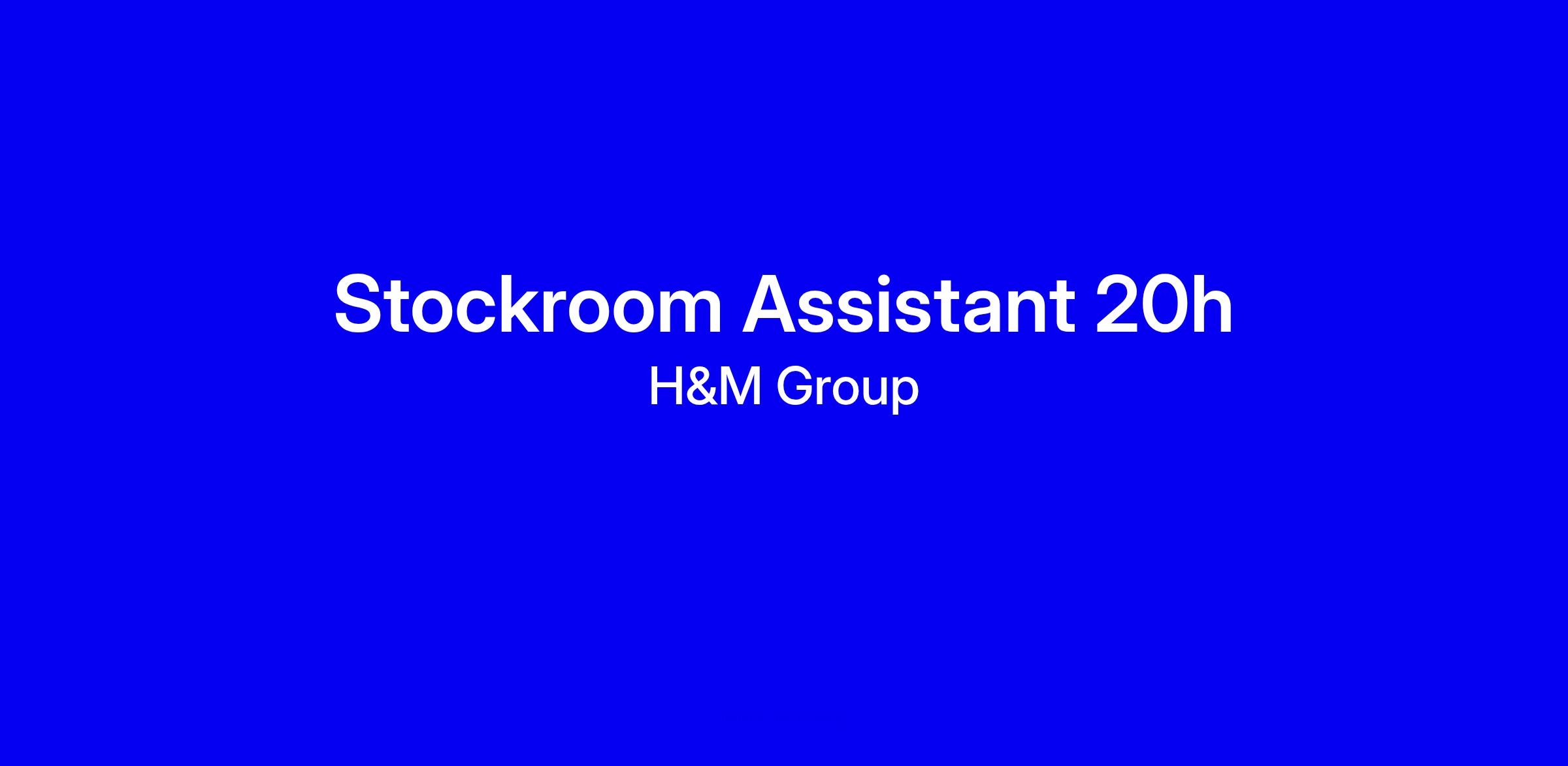 Stockroom Assistant 20h
H&M Group